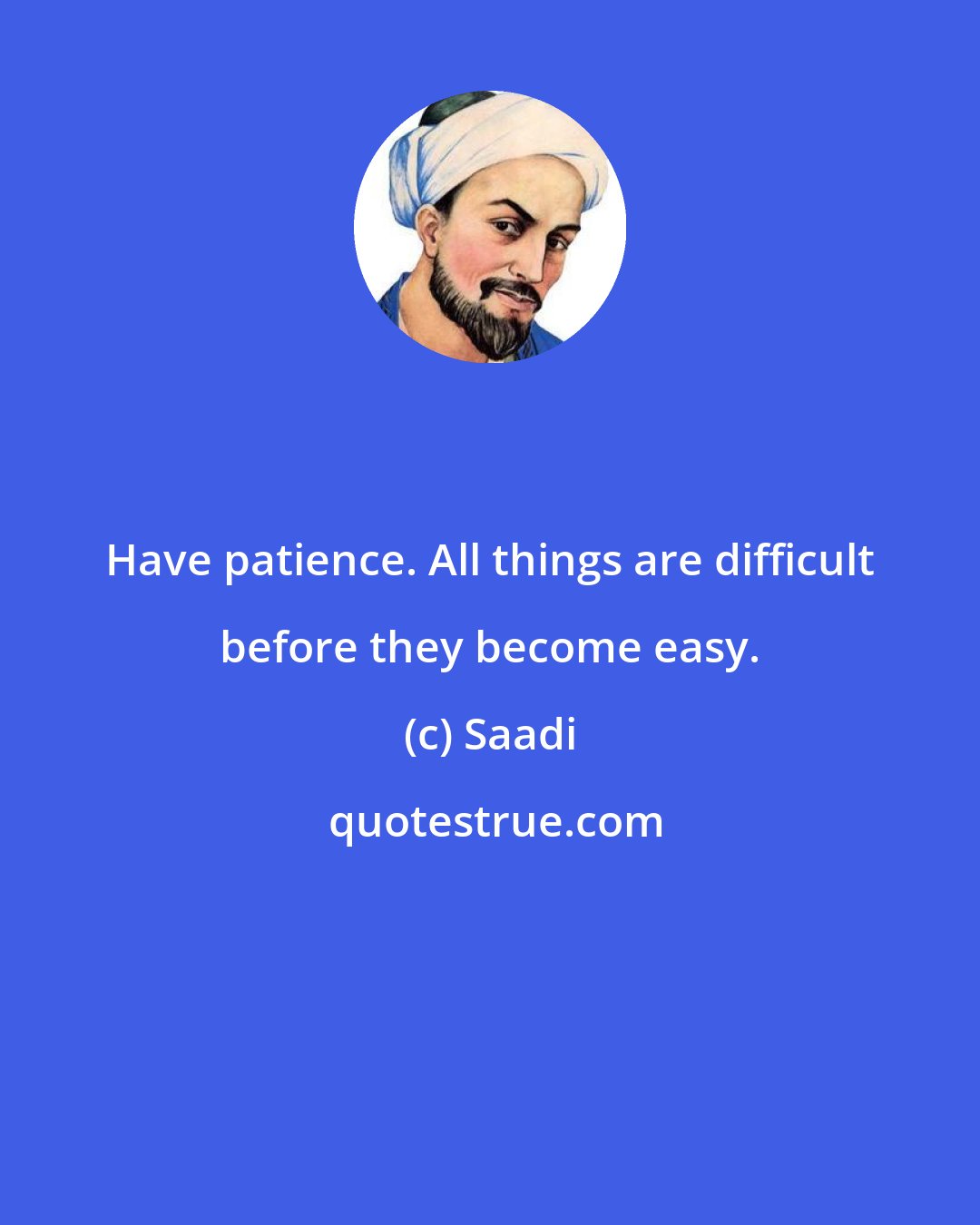 Have patience. All things are difficult before they become easy.

(c) Saadi

quotestrue.com